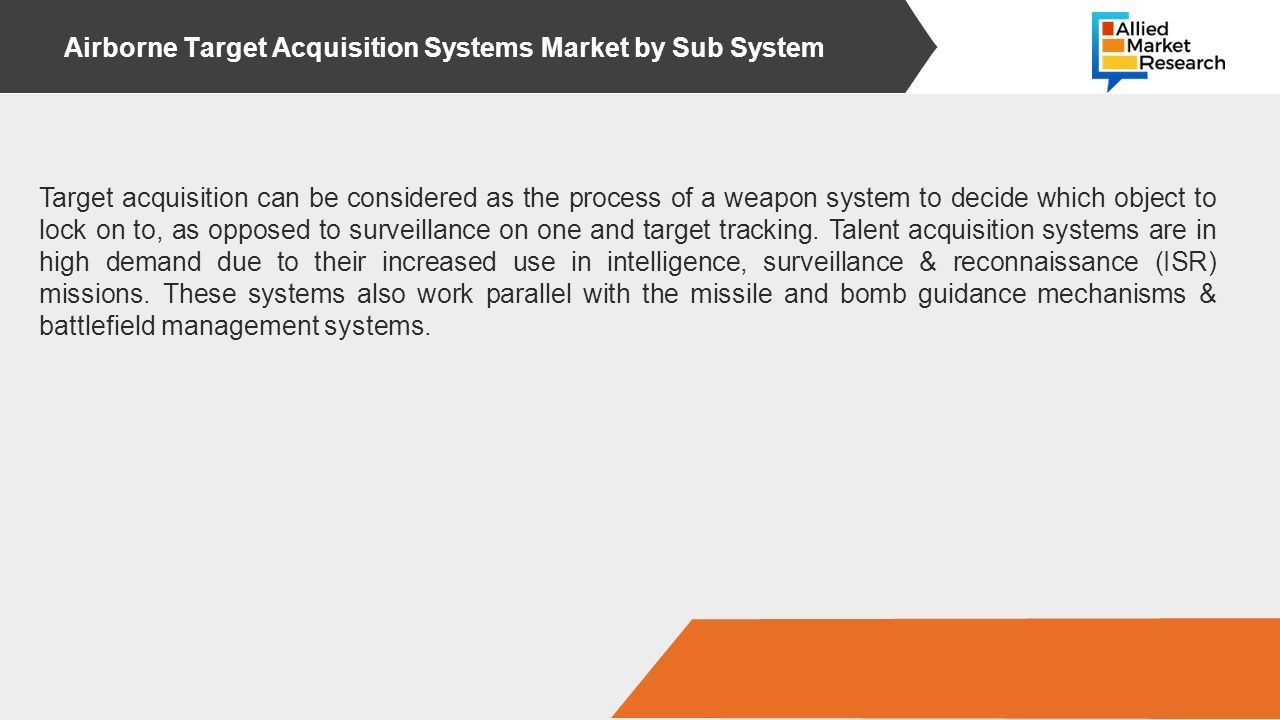 Airborne Target Acquisition Systems Market by Sub System

Allied Market Research

Target acquisition can be considered as the process of a weapon system to decide which object to lock on to, as opposed to surveillance on one and target tracking. Talent acquisition systems are in high demand due to their increased use in intelligence, surveillance & reconnaissance (ISR) missions. These systems also work parallel with the missile and bomb guidance mechanisms & battlefield management systems.